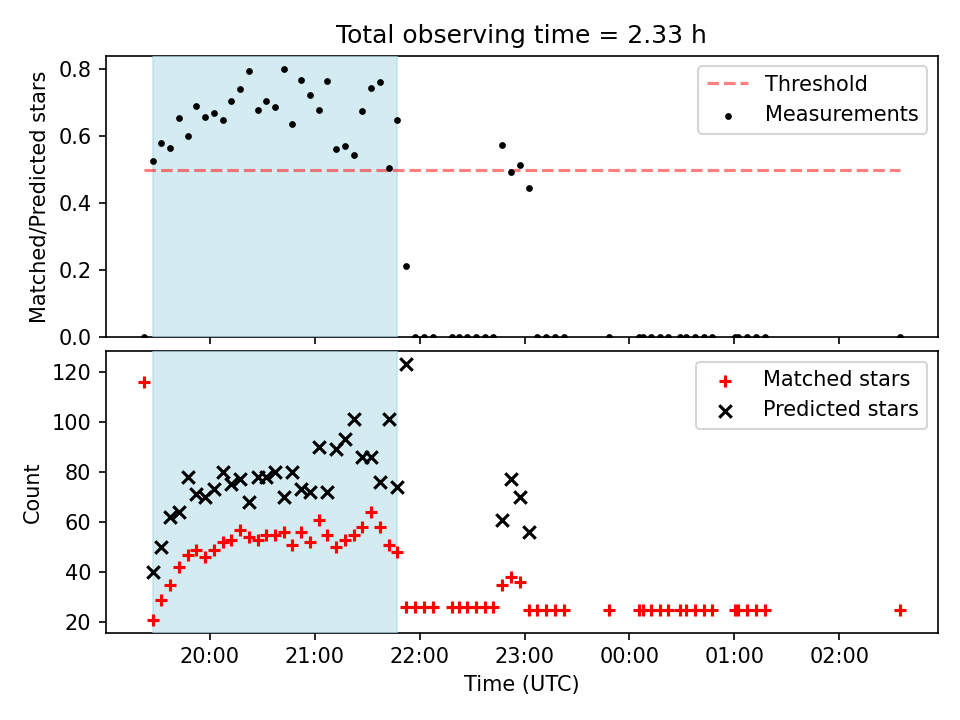 Total observing time = 2.33 h

Matched/Predicted stars
0.8
0.6
0.4
0.2
0.0

Threshold
Measurements

Count
120
100
80
60
40
20

Matched stars
Predicted stars

20:00
21:00
22:00
23:00
00:00
01:00
02:00
Time (UTC)